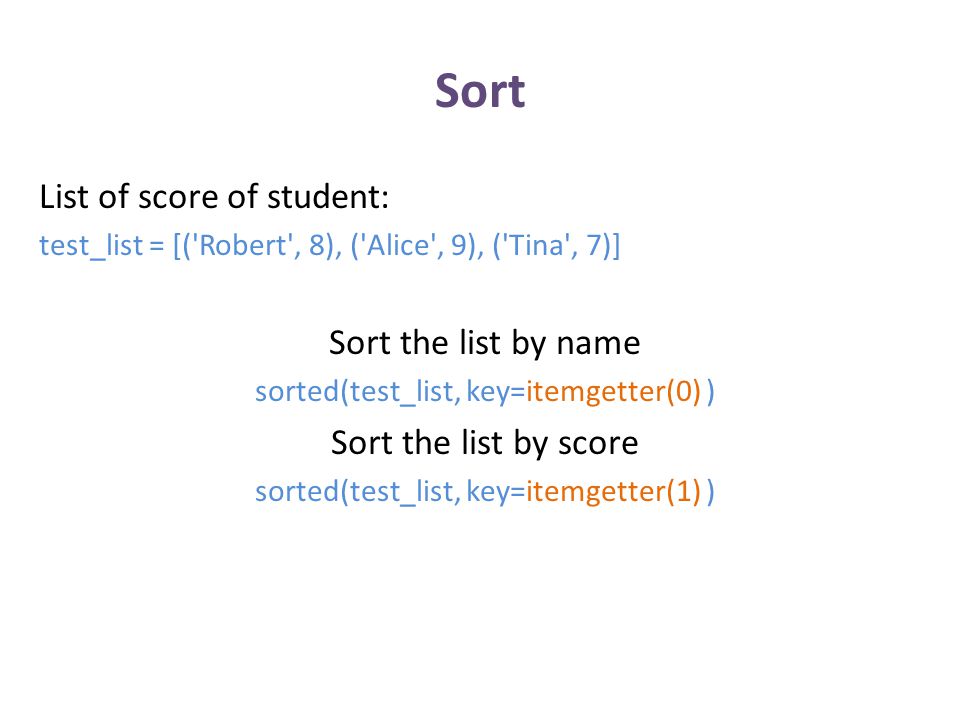 Sort

List of score of student:
test_list = [('Robert', 8), ('Alice', 9), ('Tina', 7)]

Sort the list by name
sorted(test_list, key=itemgetter(0) )
Sort the list by score
sorted(test_list, key=itemgetter(1) )